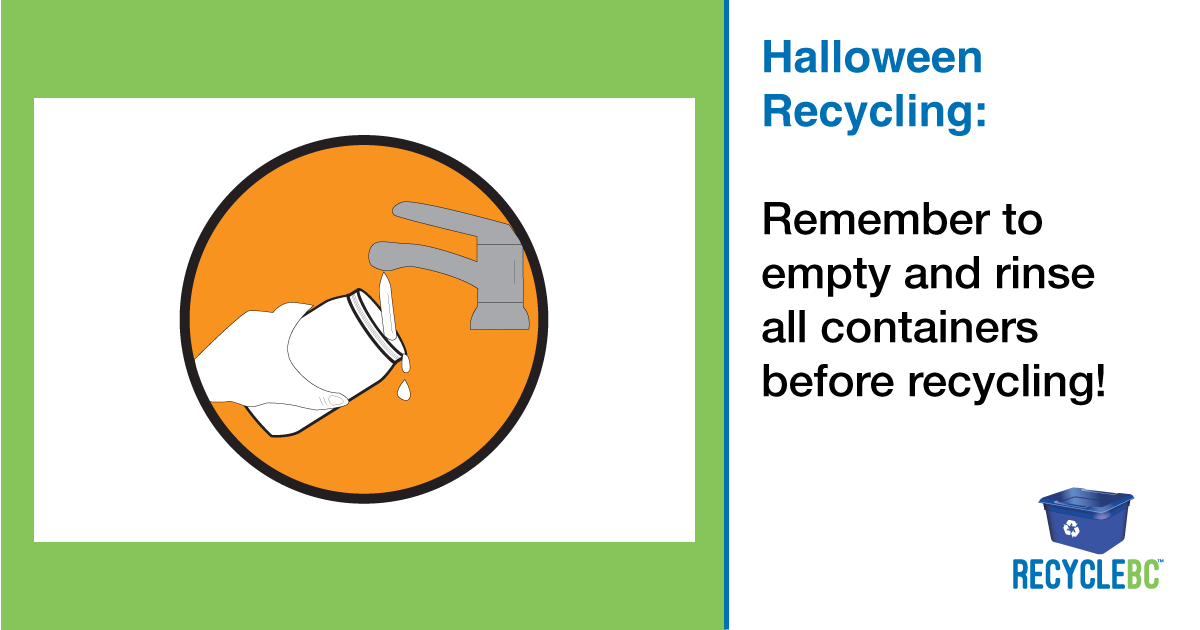 Halloween Recycling:

Remember to empty and rinse all containers before recycling!

RECYCLEBC™